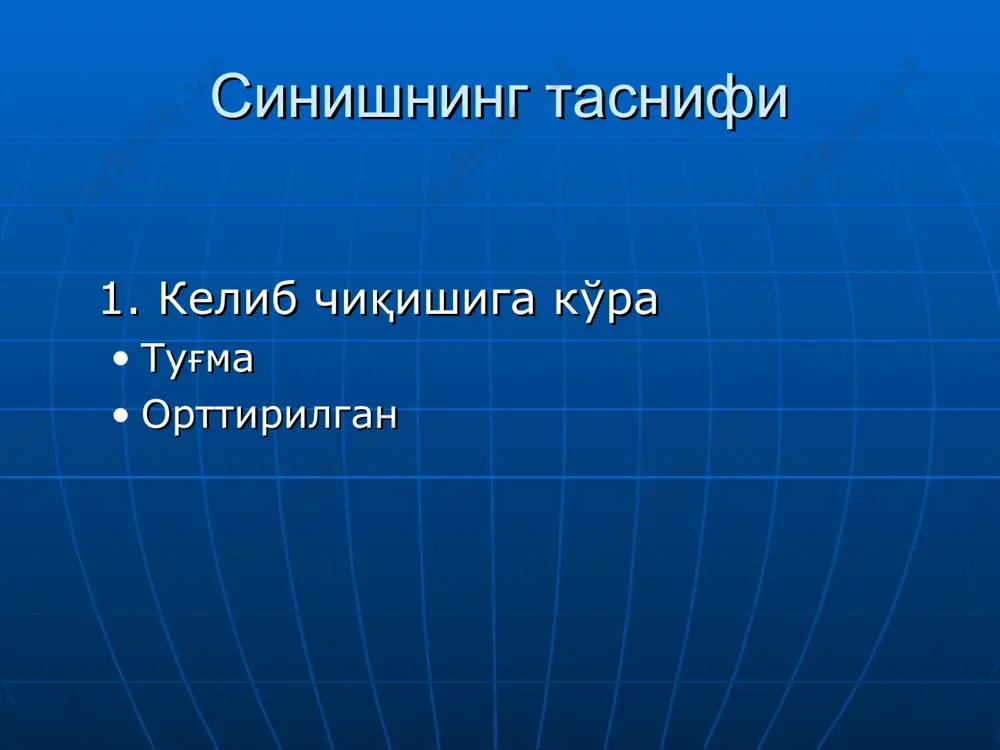 Синишнинг таснифи

1. Келиб чиқишига кўра

• Туғма

• Орттирилган